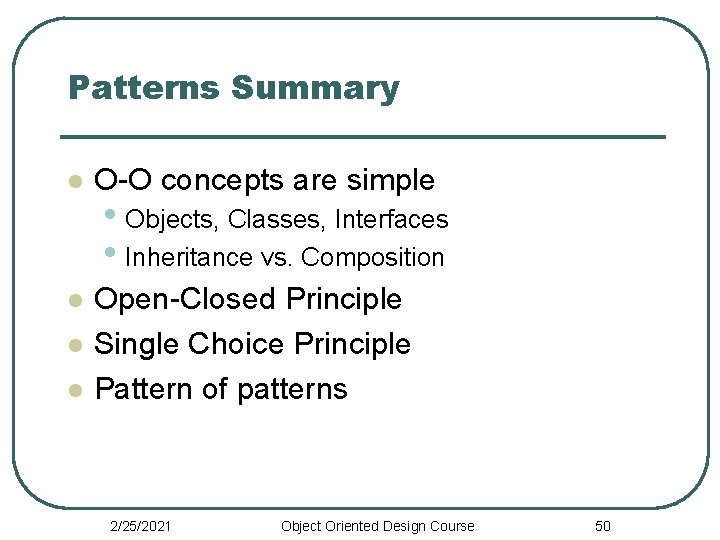 Patterns Summary

- O-O concepts are simple
  - Objects, Classes, Interfaces
  - Inheritance vs. Composition
- Open-Closed Principle
- Single Choice Principle
- Pattern of patterns

2/25/2021 Object Oriented Design Course 50